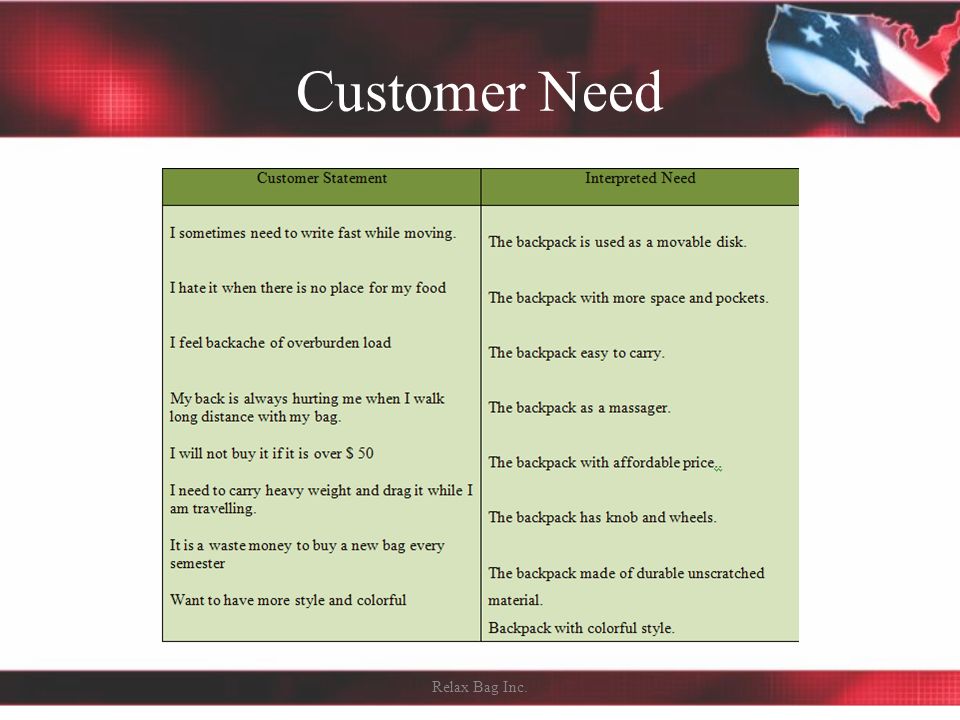 Customer Need

| Customer Statement | Interpreted Need |
|---|---|
| I sometimes need to write fast while moving. | The backpack is used as a movable disk. |
| I hate it when there is no place for my food | The backpack with more space and pockets. |
| I feel backache of overburden load | The backpack easy to carry. |
| My back is always hurting me when I walk long distance with my bag. | The backpack as a massager. |
| I will not buy it if it is over $ 50 | The backpack with affordable price. |
| I need to carry heavy weight and drag it while I am travelling. | The backpack has knob and wheels. |
| It is a waste money to buy a new bag every semester | The backpack made of durable unscratched material. |
| Want to have more style and colorful | Backpack with colorful style. |

Relax Bag Inc.